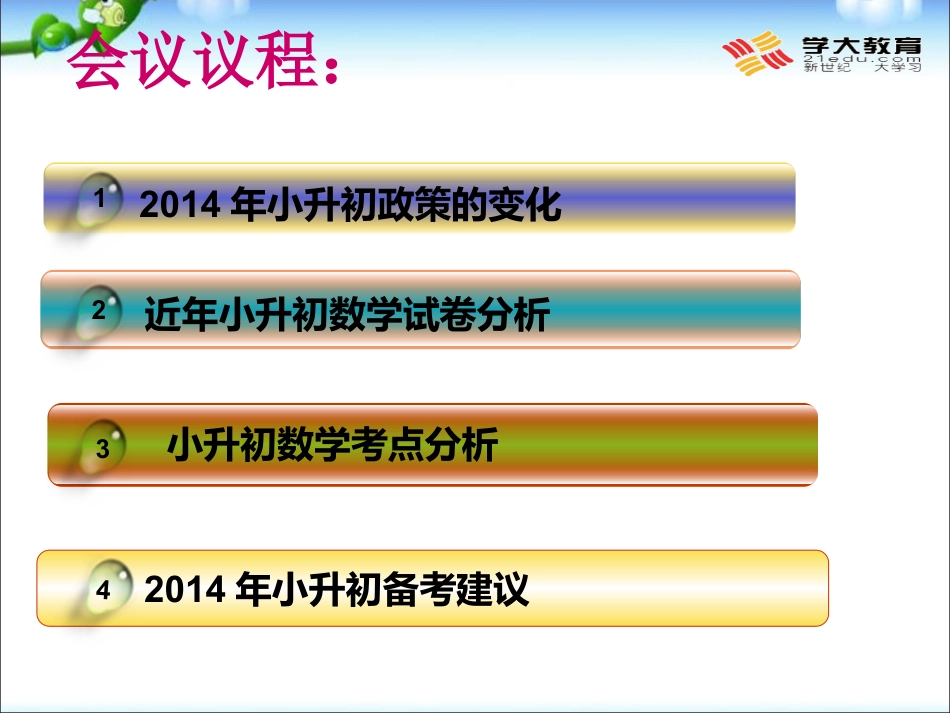 会议议程：

学大教育
21edu.com
新世纪 大学习

1 2014 年小升初政策的变化

2 近年小升初数学试卷分析

3 小升初数学考点分析

4 2014 年小升初备考建议